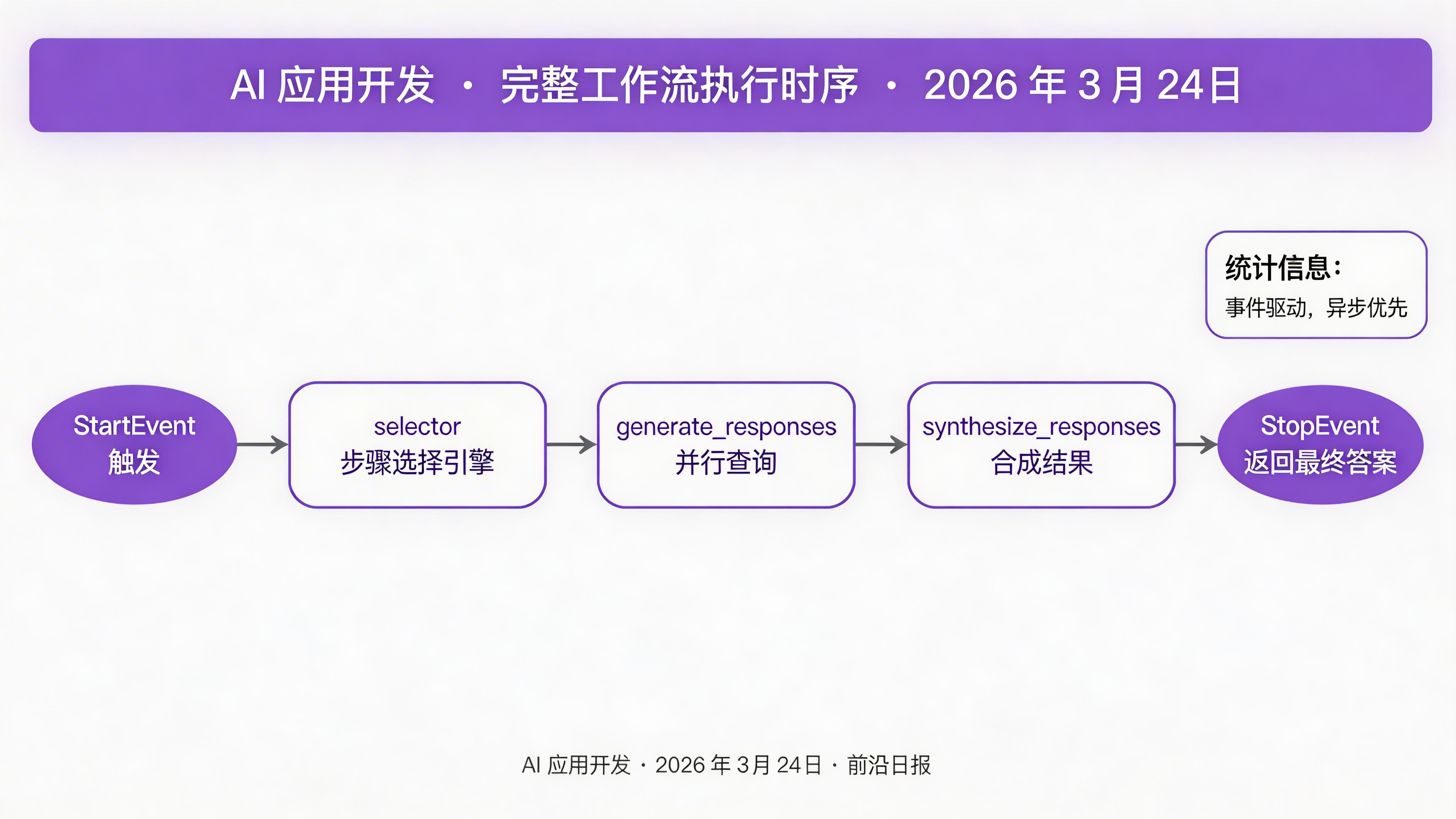 AI 应用开发 · 完整工作流执行时序 · 2026 年 3 月 24日

统计信息：
事件驱动，异步优先

StartEvent
触发

selector
步骤选择引擎

generate_responses
并行查询

synthesize_responses
合成结果

StopEvent
返回最终答案

AI 应用开发 · 2026 年 3月 24日 · 前沿日报